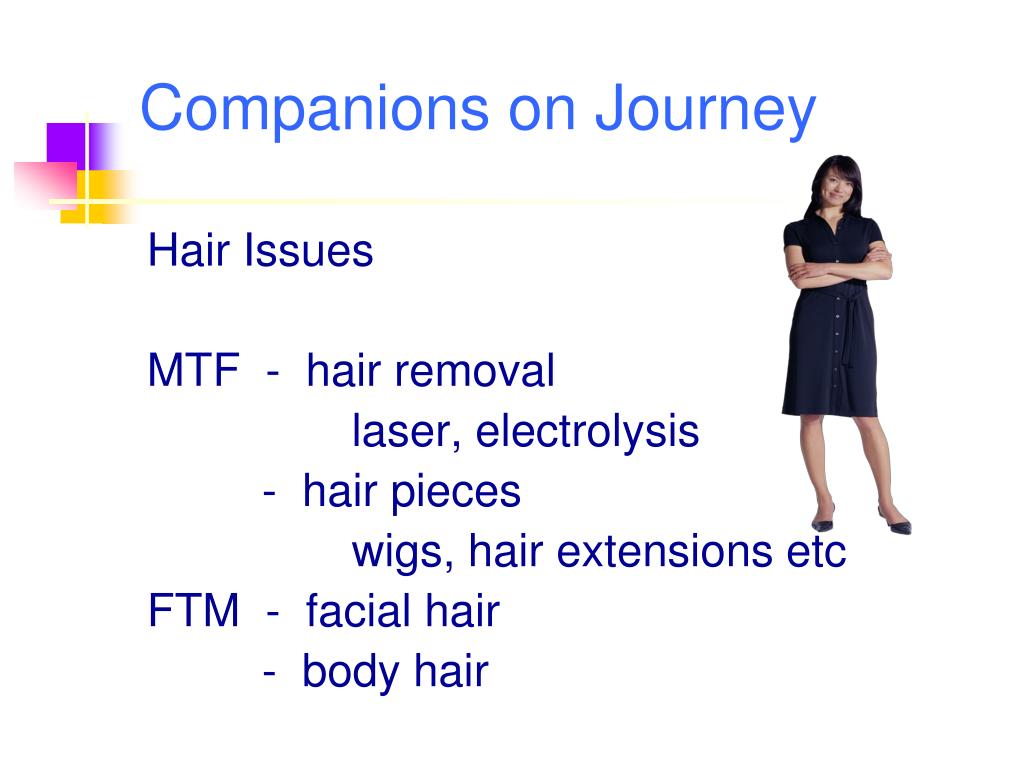 Companions on Journey

Hair Issues

MTF - hair removal
laser, electrolysis
- hair pieces
wigs, hair extensions etc
FTM - facial hair
- body hair